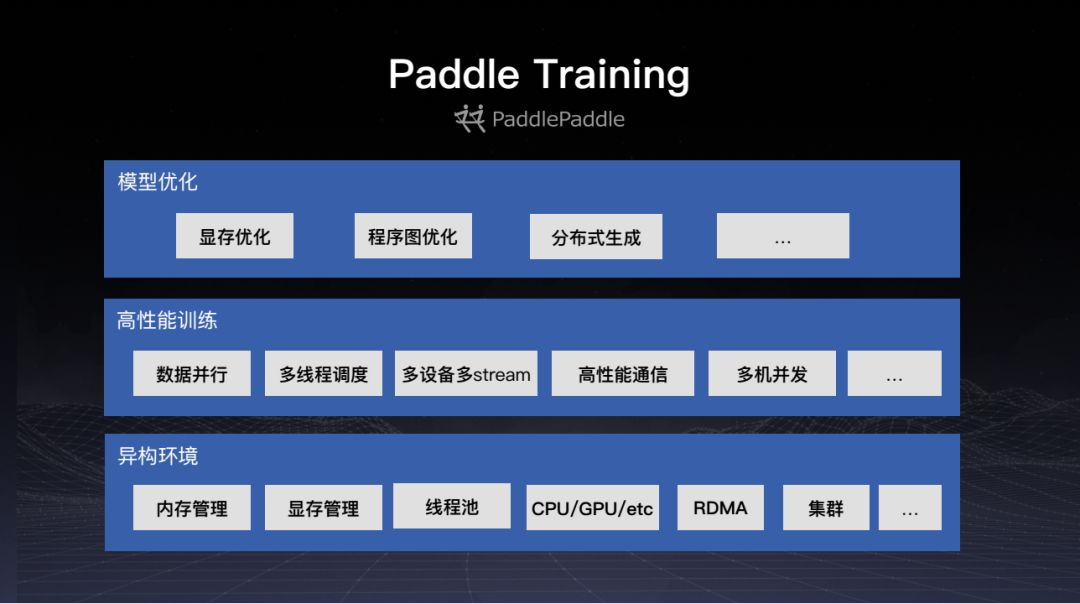 Paddle Training

PaddlePaddle

模型优化

显存优化

程序图优化

分布式生成

...

高性能训练

数据并行

多线程调度

多设备多stream

高性能通信

多机并发

...

异构环境

内存管理

显存管理

线程池

CPU/GPU/etc

RDMA

集群

...